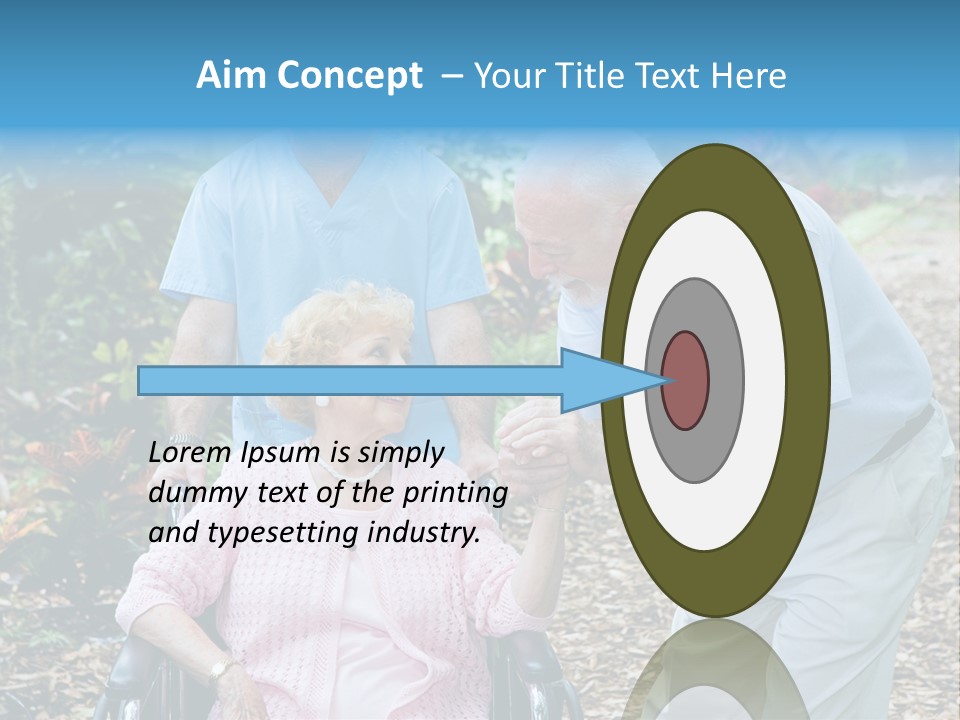 Aim Concept – Your Title Text Here

Lorem Ipsum is simply dummy text of the printing and typesetting industry.